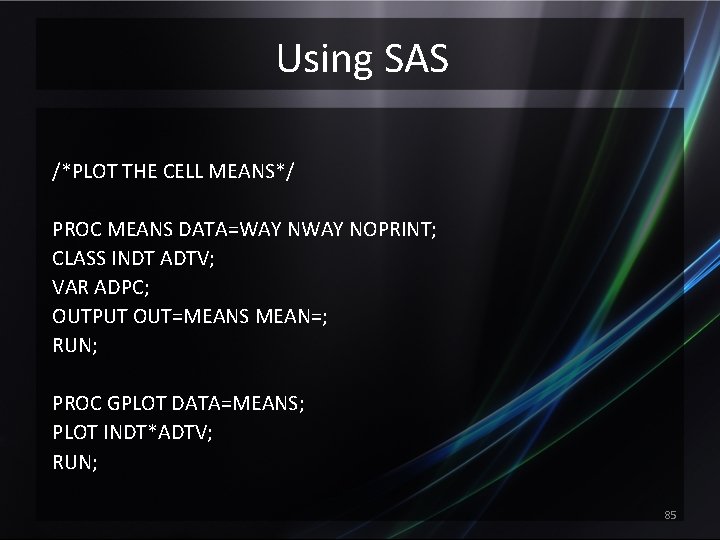 Using SAS

/*PLOT THE CELL MEANS*/

PROC MEANS DATA=WAY NWAY NOPRINT;
CLASS INDT ADTV;
VAR ADPC;
OUTPUT OUT=MEANS MEAN=;
RUN;

PROC GPLOT DATA=MEANS;
PLOT INDT*ADTV;
RUN;

85